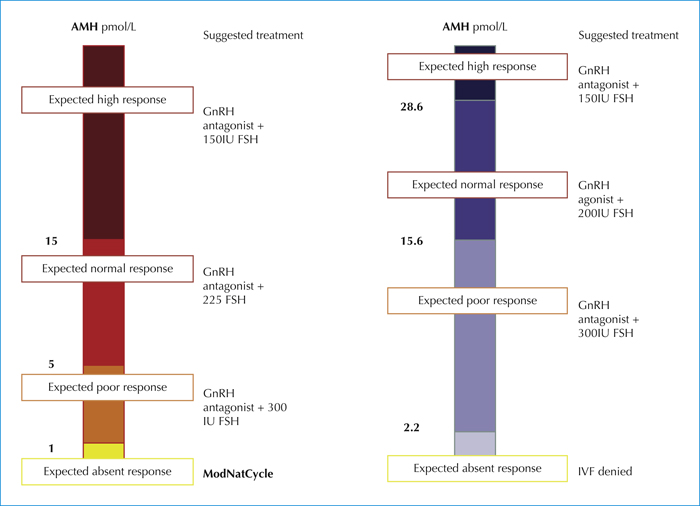 AMH pmol/L

Suggested treatment

Expected high response

GnRH antagonist + 150IU FSH

15

Expected normal response

GnRH antagonist + 225 FSH

5

Expected poor response

GnRH antagonist + 300 IU FSH

1

Expected absent response

ModNatCycle

AMH pmol/L

Suggested treatment

Expected high response

GnRH antagonist + 150IU FSH

28.6

Expected normal response

GnRH agonist + 200IU FSH

15.6

Expected poor response

GnRH antagonist + 300IU FSH

2.2

Expected absent response

IVF denied